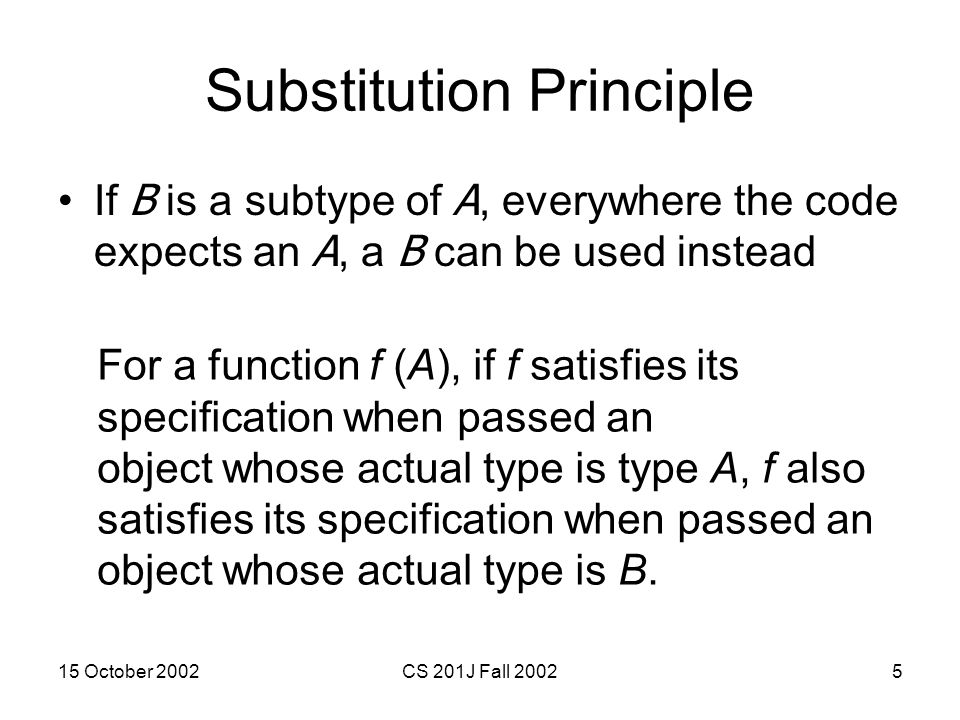 Substitution Principle

• If B is a subtype of A, everywhere the code expects an A, a B can be used instead

For a function f (A), if f satisfies its specification when passed an object whose actual type is type A, f also satisfies its specification when passed an object whose actual type is B.

15 October 2002

CS 201J Fall 2002

5